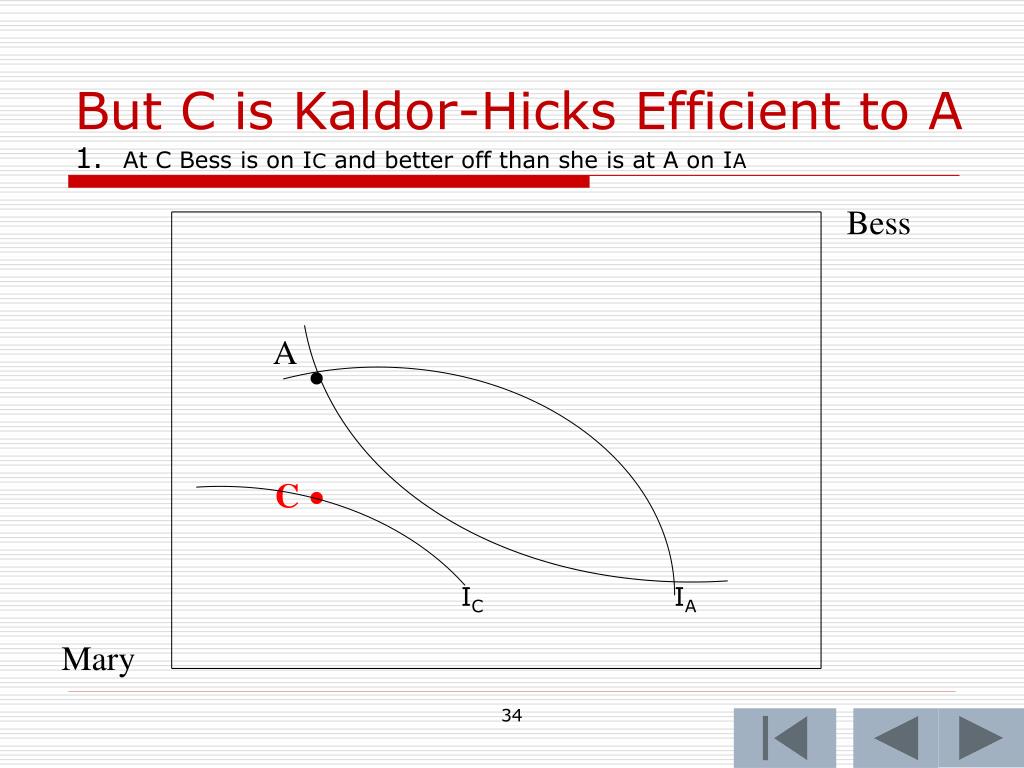 But C is Kaldor-Hicks Efficient to A

1. At C Bess is on IC and better off than she is at A on IA

Bess

A

C

$I_C$

$I_A$

Mary

34